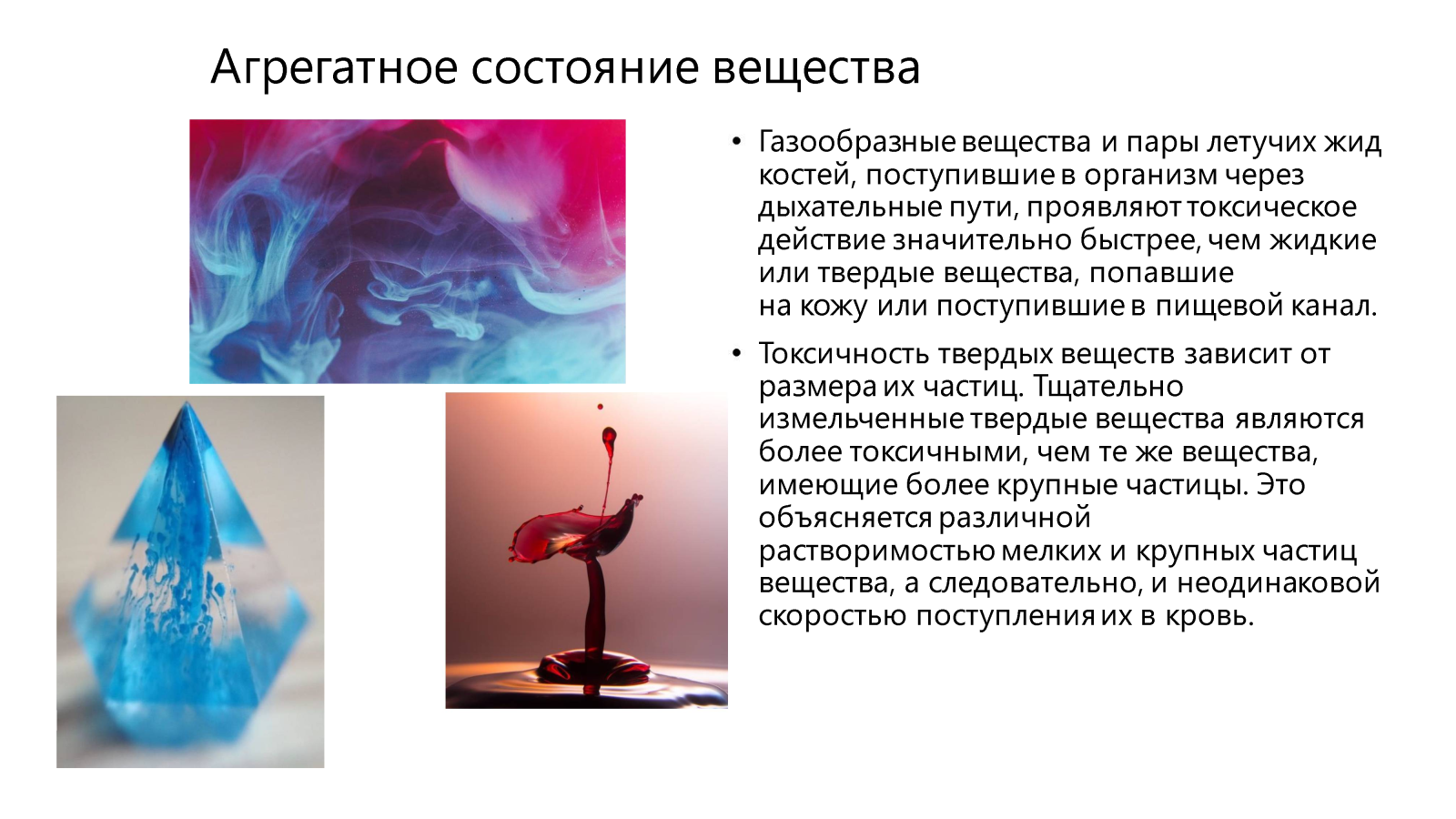 Агрегатное состояние вещества

• Газообразные вещества и пары летучих жид костей, поступившие в организм через дыхательные пути, проявляют токсическое действие значительно быстрее, чем жидкие или твердые вещества, попавшие на кожу или поступившие в пищевой канал.

• Токсичность твердых веществ зависит от размера их частиц. Тщательно измельченные твердые вещества являются более токсичными, чем те же вещества, имеющие более крупные частицы. Это объясняется различной растворимостью мелких и крупных частиц вещества, а следовательно, и неодинаковой скоростью поступления их в кровь.